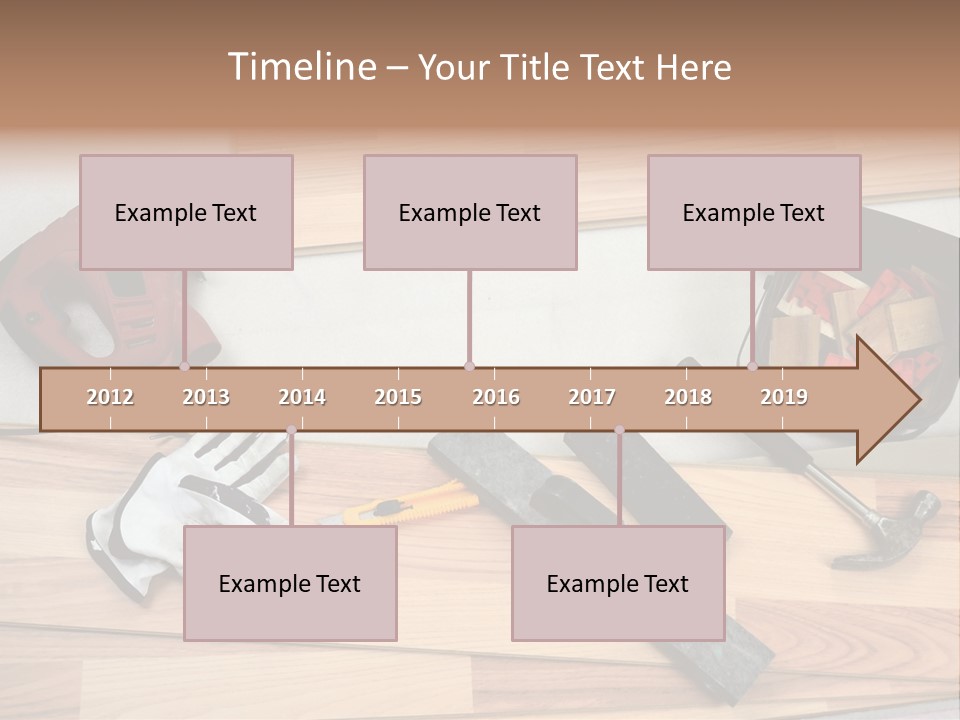 Timeline – Your Title Text Here

Example Text

Example Text

Example Text

2012 2013 2014 2015 2016 2017 2018 2019

Example Text

Example Text